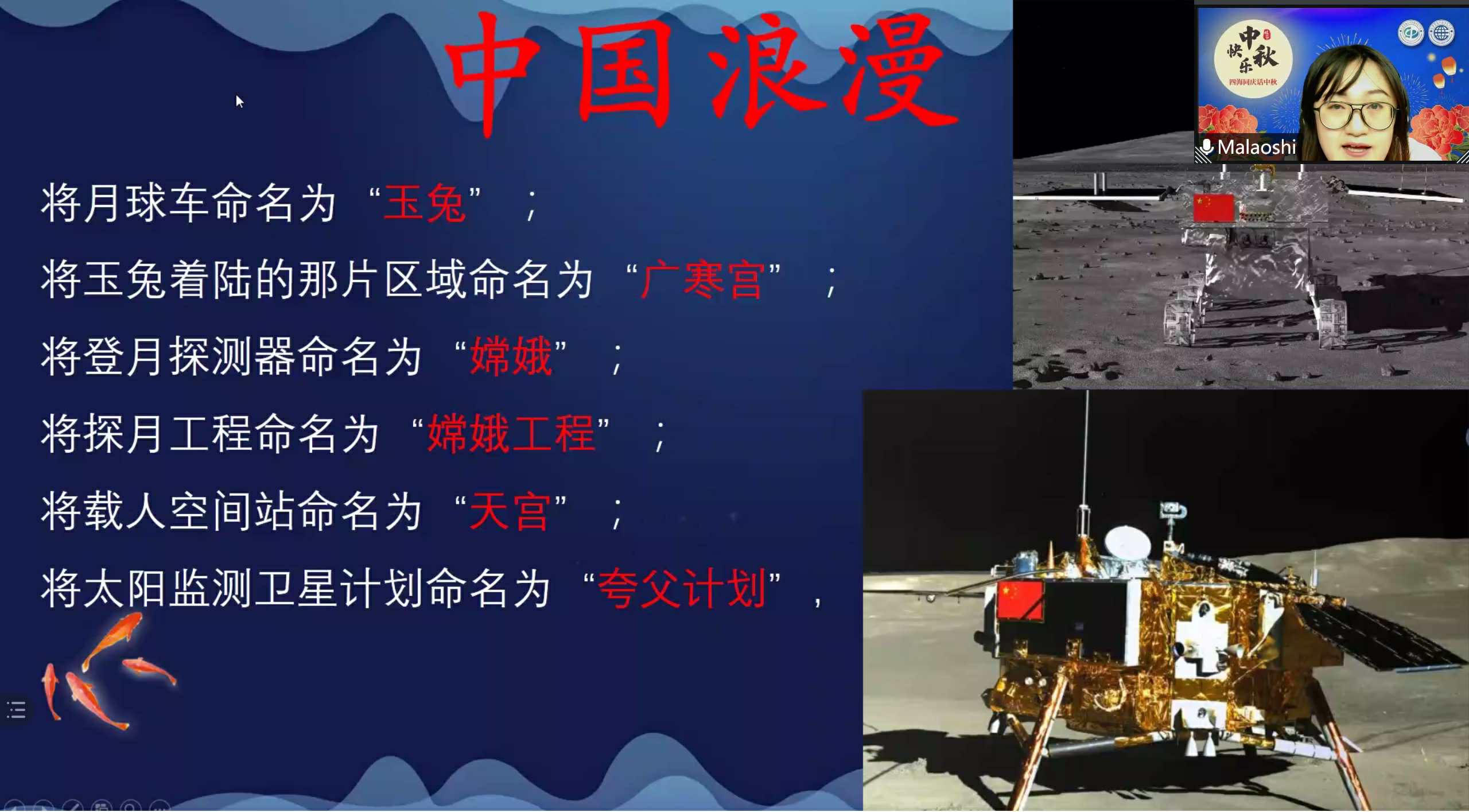 中国浪漫

将月球车命名为“玉兔”；

将玉兔着陆的那片区域命名为“广寒宫”；

将登月探测器命名为“嫦娥”；

将探月工程命名为“嫦娥工程”；

将载人空间站命名为“天宫”；

将太阳监测卫星计划命名为“夸父计划”，

中秋快乐
四海同庆话中秋

Malaoshi